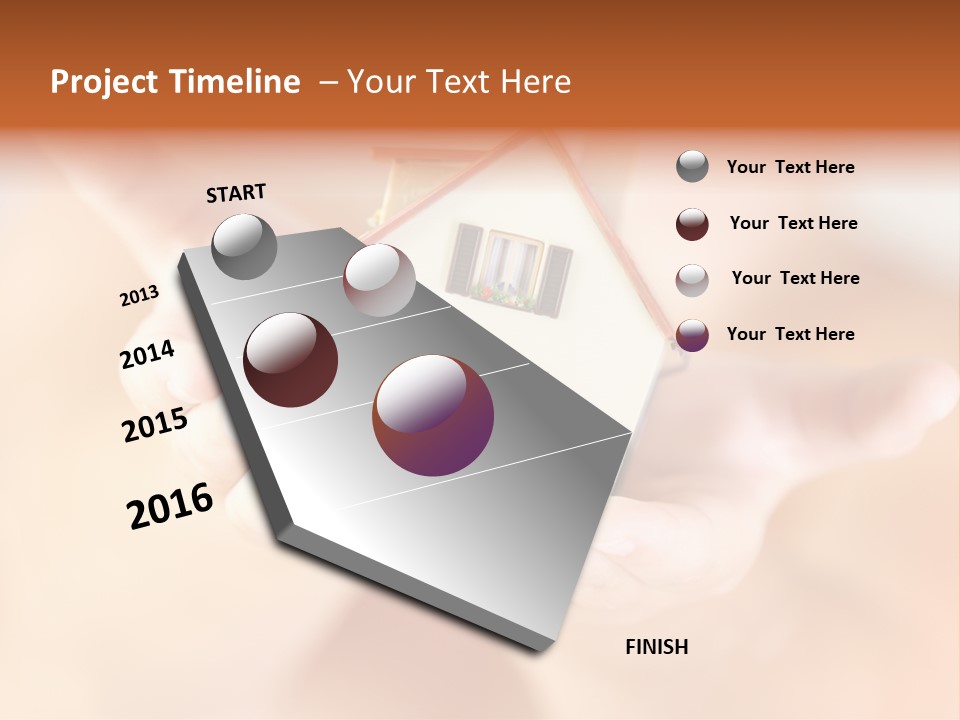 Project Timeline – Your Text Here

START

2013

2014

2015

2016

FINISH

Your Text Here

Your Text Here

Your Text Here

Your Text Here